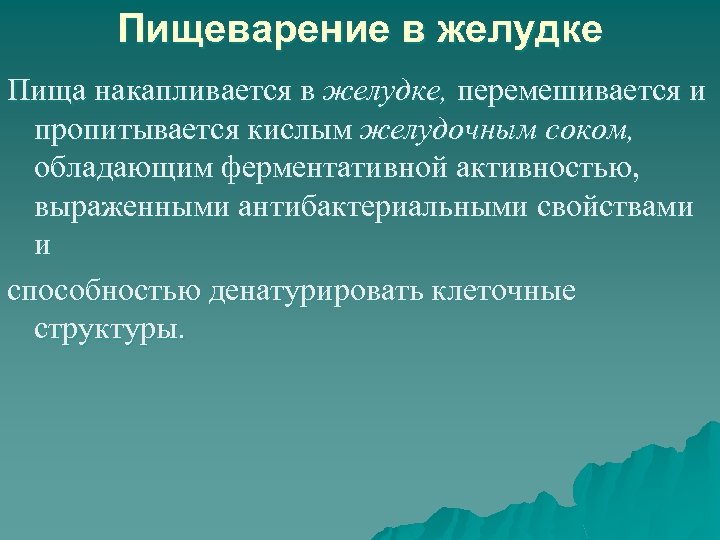 Пищеварение в желудке

Пища накапливается в желудке, перемешивается и пропитывается кислым желудочным соком, обладающим ферментативной активностью, выраженными антибактериальными свойствами и

способностью денатурировать клеточные структуры.